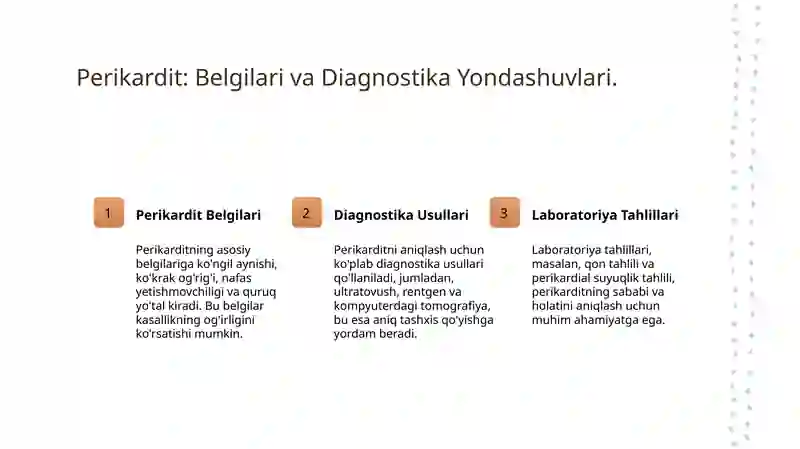 Perikardit: Belgilari va Diagnostika Yondashuvlari.

1

Perikardit Belgilari

Perikarditning asosiy belgilariga ko'ngil aynishi, ko'krak og'rig'i, nafas yetishmovchiligi va quruq yo'tal kiradi. Bu belgilar kasallikning og'irligini ko'rsatishi mumkin.

2

Diagnostika Usullari

Perikarditni aniqlash uchun ko'plab diagnostika usullari qo'llaniladi, jumladan, ultratovush, rentgen va kompyuterdagi tomografiya, bu esa aniq tashxis qo'yishga yordam beradi.

3

Laboratoriya Tahlillari

Laboratoriya tahlillari, masalan, qon tahlili va perikardial suyuqlik tahlili, perikarditning sababi va holatini aniqlash uchun muhim ahamiyatga ega.